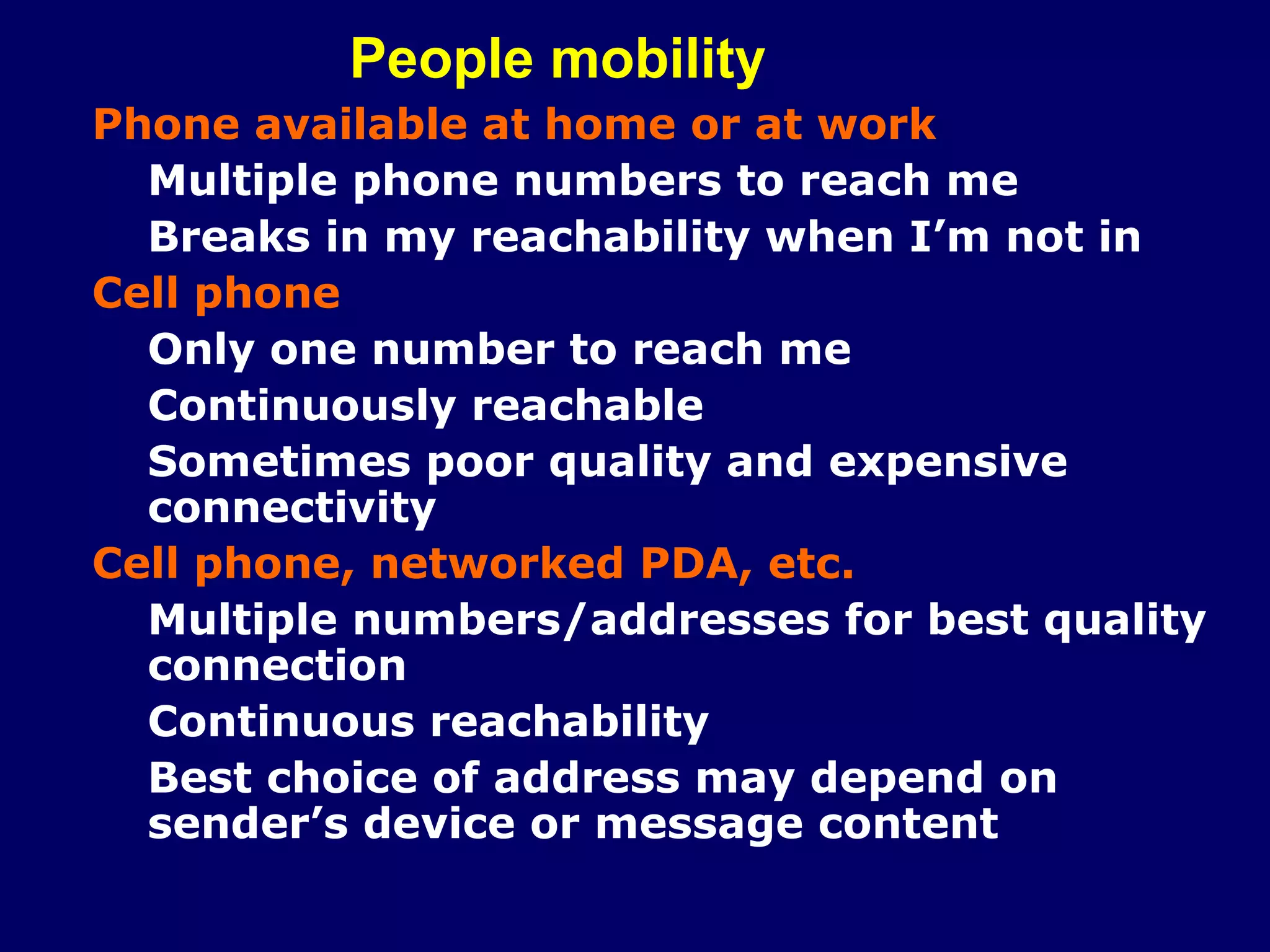 People mobility

Phone available at home or at work

Multiple phone numbers to reach me

Breaks in my reachability when I’m not in

Cell phone

Only one number to reach me

Continuously reachable

Sometimes poor quality and expensive connectivity

Cell phone, networked PDA, etc.

Multiple numbers/addresses for best quality connection

Continuous reachability

Best choice of address may depend on sender’s device or message content